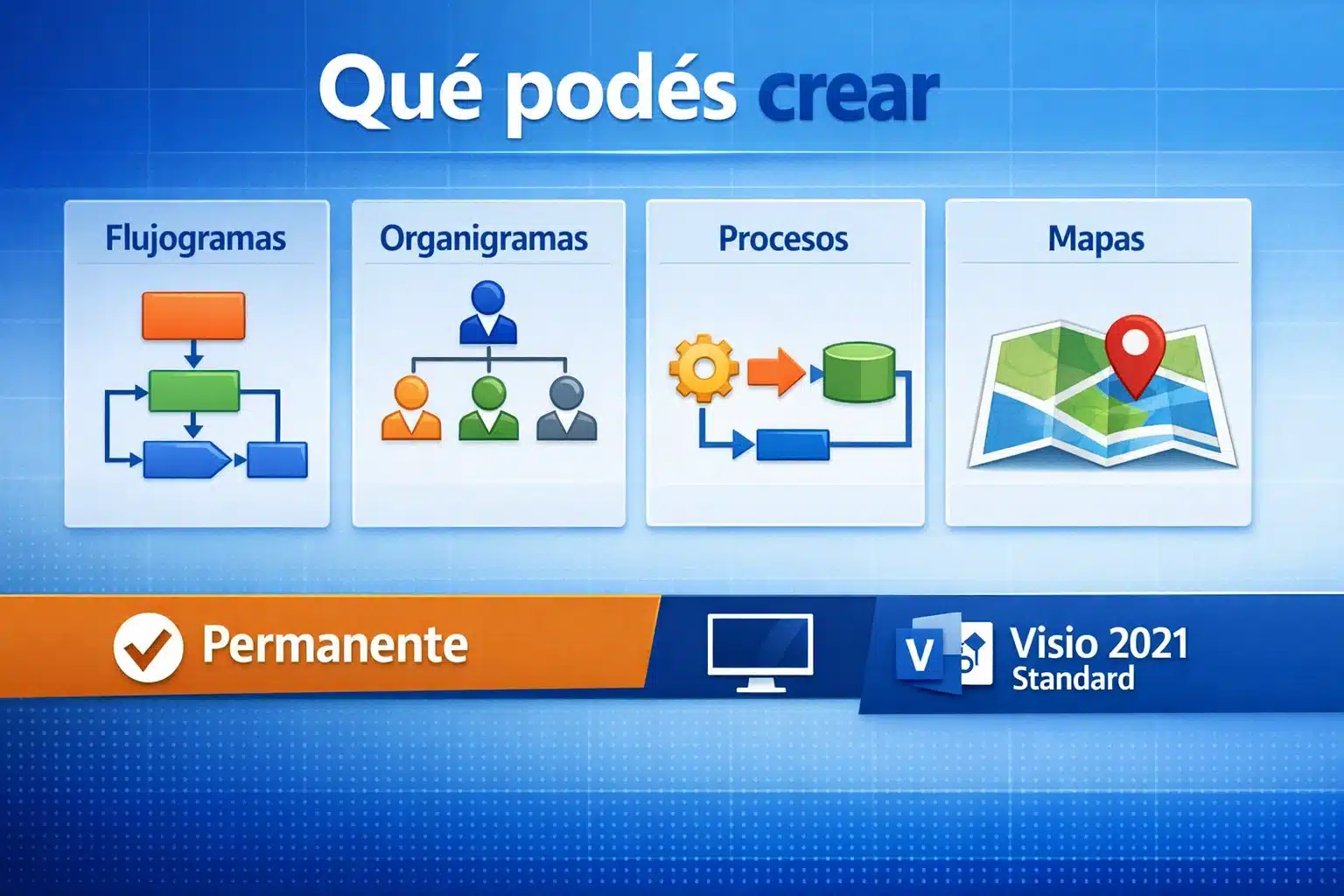 Qué podés crear

Flujogramas

Organigramas

Procesos

Mapas

Permanente

V

Visio 2021
Standard